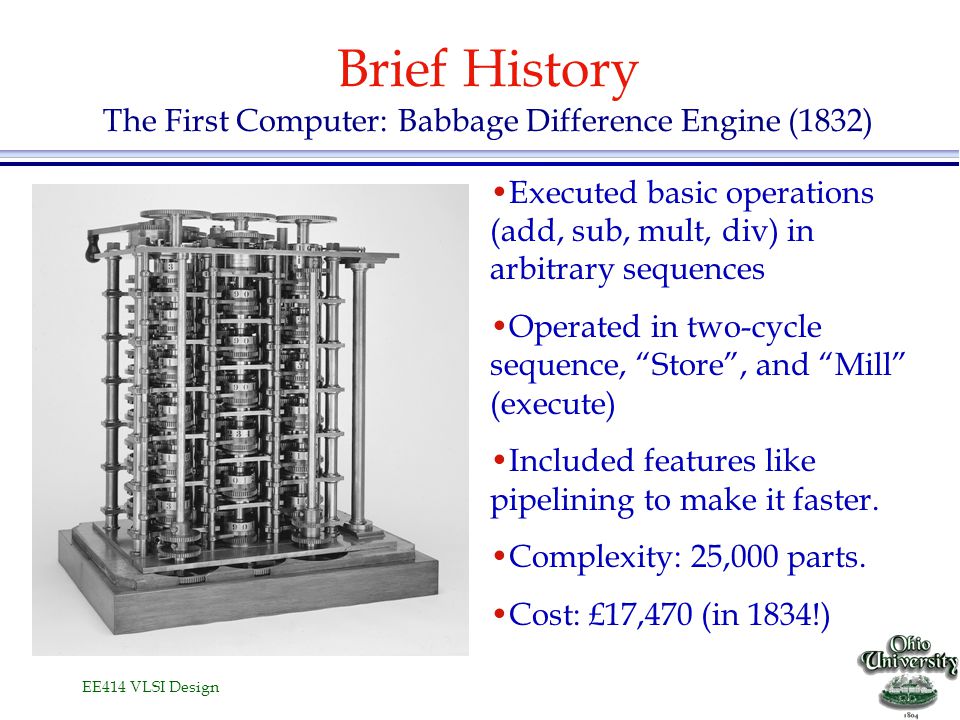 Brief History
The First Computer: Babbage Difference Engine (1832)

•Executed basic operations (add, sub, mult, div) in arbitrary sequences

•Operated in two-cycle sequence, “Store”, and “Mill” (execute)

•Included features like pipelining to make it faster.

•Complexity: 25,000 parts.

•Cost: £17,470 (in 1834!)

EE414 VLSI Design

Ohio University
1804